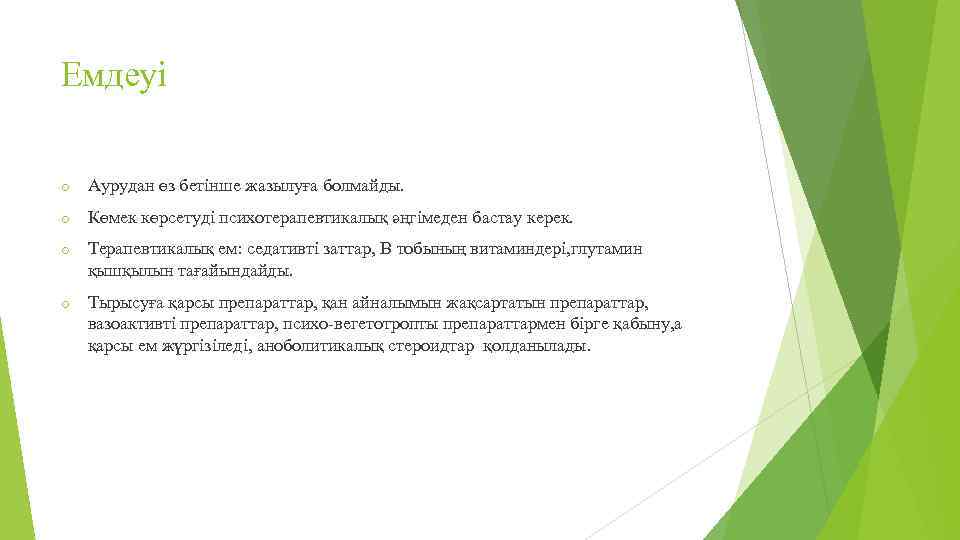 Емдеуі

o Аурудан өз бетінше жазылуға болмайды.

o Көмек көрсетуді психотерапевтикалық әңгімеден бастау керек.

o Терапевтикалық ем: седативті заттар, В тобының витаминдері,глутамин қышқылын тағайындайды.

o Тырысуға қарсы препараттар, қан айналымын жақсартатын препараттар, вазоактивті препараттар, психо-вегетотропты препараттармен бірге қабыну,а қарсы ем жүргізіледі, аноболитикалық стероидтар қолданылады.